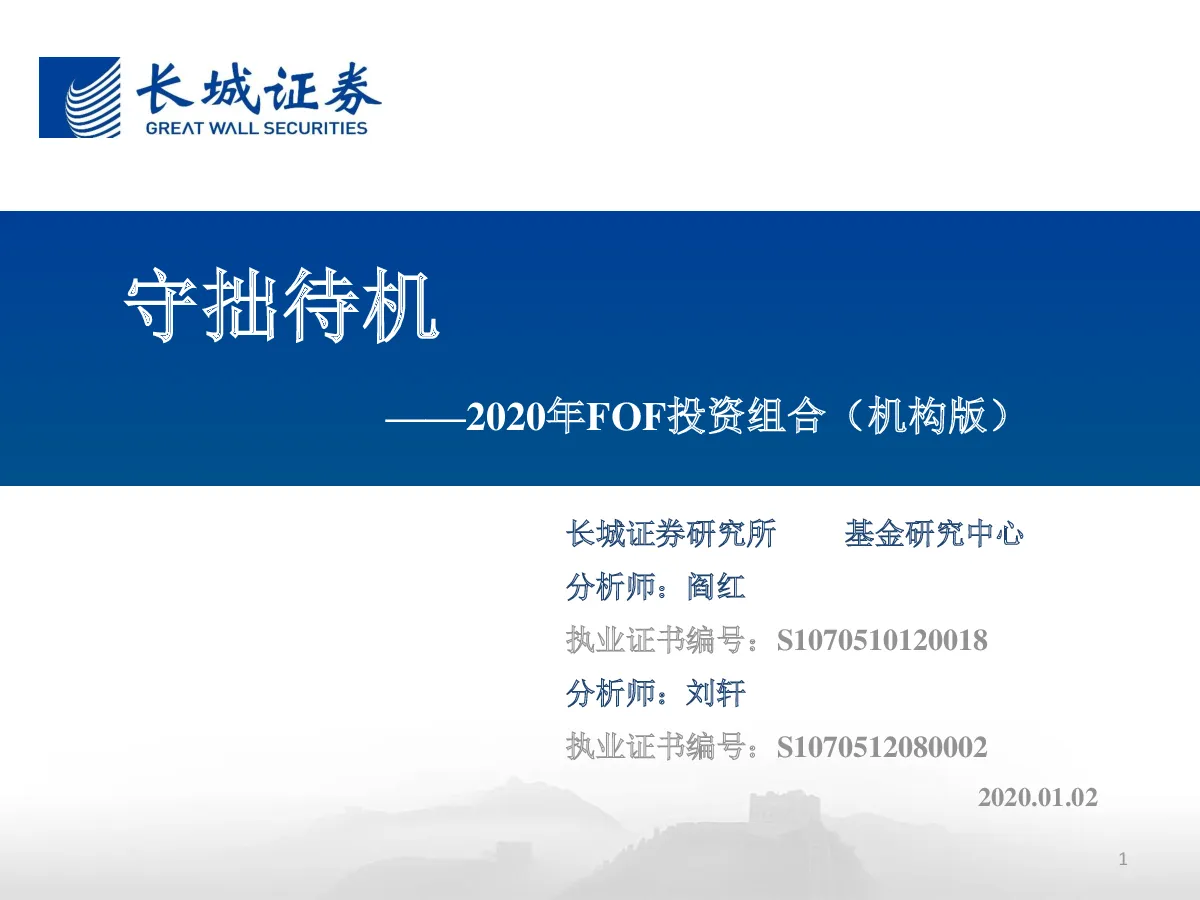 长城证券
GREAT WALL SECURITIES

守拙待机

——2020年FOF投资组合（机构版）

长城证券研究所　　基金研究中心

分析师：阎红

执业证书编号：S1070510120018

分析师：刘轩

执业证书编号：S1070512080002

2020.01.02

1